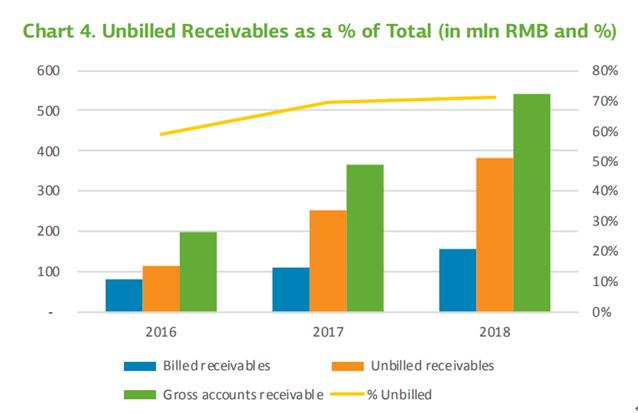 Chart 4. Unbilled Receivables as a % of Total (in mln RMB and %)

600
500
400
300
200
100
-

80%
70%
60%
50%
40%
30%
20%
10%
0%

2016
2017
2018

Billed receivables
Unbilled receivables
Gross accounts receivable
% Unbilled